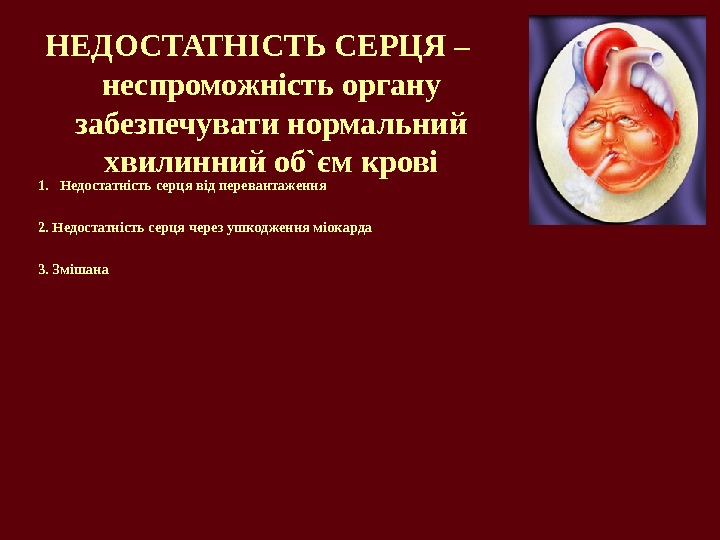 НЕДОСТАТНІСТЬ СЕРЦЯ – неспроможність органу забезпечувати нормальний хвилинний об`єм крові

1. Недостатність серця від перевантаження

2. Недостатність серця через ушкодження міокарда

3. Змішана